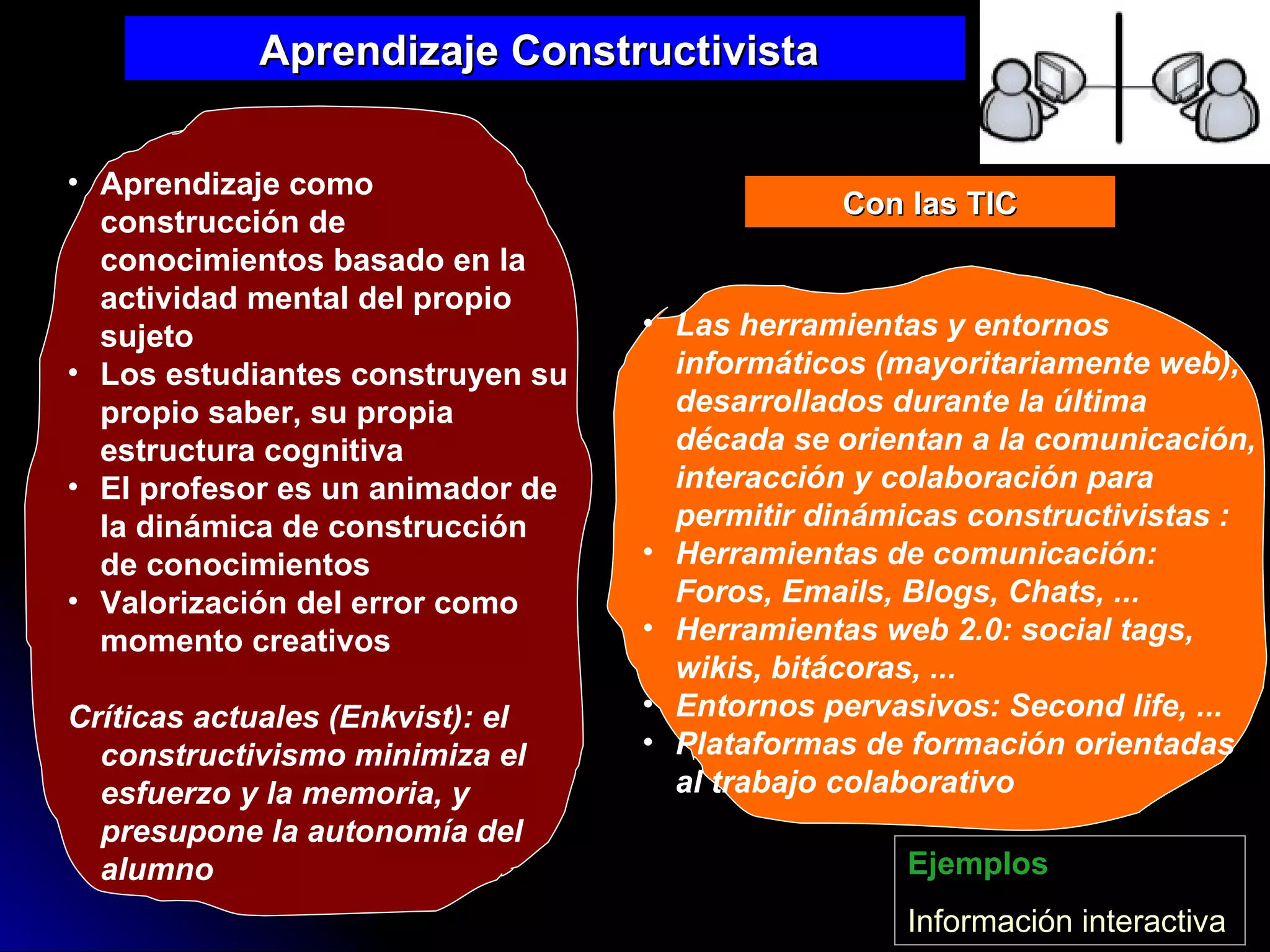 Aprendizaje Constructivista

• Aprendizaje como construcción de conocimientos basado en la actividad mental del propio sujeto
• Los estudiantes construyen su propio saber, su propia estructura cognitiva
• El profesor es un animador de la dinámica de construcción de conocimientos
• Valorización del error como momento creativos

Críticas actuales (Enkvist): el constructivismo minimiza el esfuerzo y la memoria, y presupone la autonomía del alumno

Con las TIC

• Las herramientas y entornos informáticos (mayoritariamente web), desarrollados durante la última década se orientan a la comunicación, interacción y colaboración para permitir dinámicas constructivistas :
• Herramientas de comunicación: Foros, Emails, Blogs, Chats, ...
• Herramientas web 2.0: social tags, wikis, bitácoras, ...
• Entornos pervasivos: Second life, ...
• Plataformas de formación orientadas al trabajo colaborativo

Ejemplos

Información interactiva